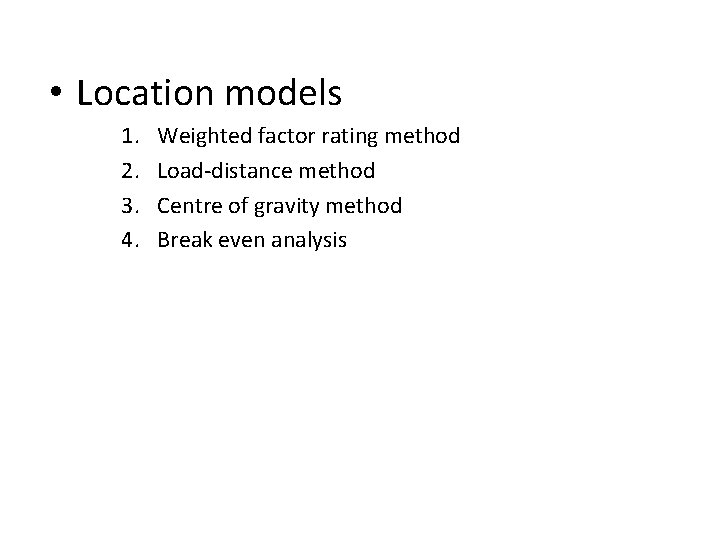 • Location models

1. Weighted factor rating method
2. Load-distance method
3. Centre of gravity method
4. Break even analysis